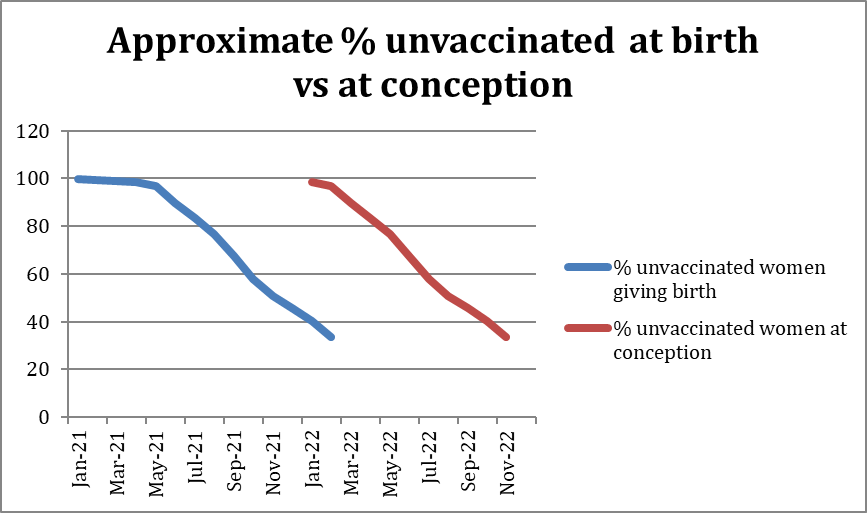 Approximate % unvaccinated at birth vs at conception

120
100
80
60
40
20
0

Jan-21
Mar-21
May-21
Jul-21
Sep-21
Nov-21
Jan-22
Mar-22
May-22
Jul-22
Sep-22
Nov-22

% unvaccinated women giving birth

% unvaccinated women at conception